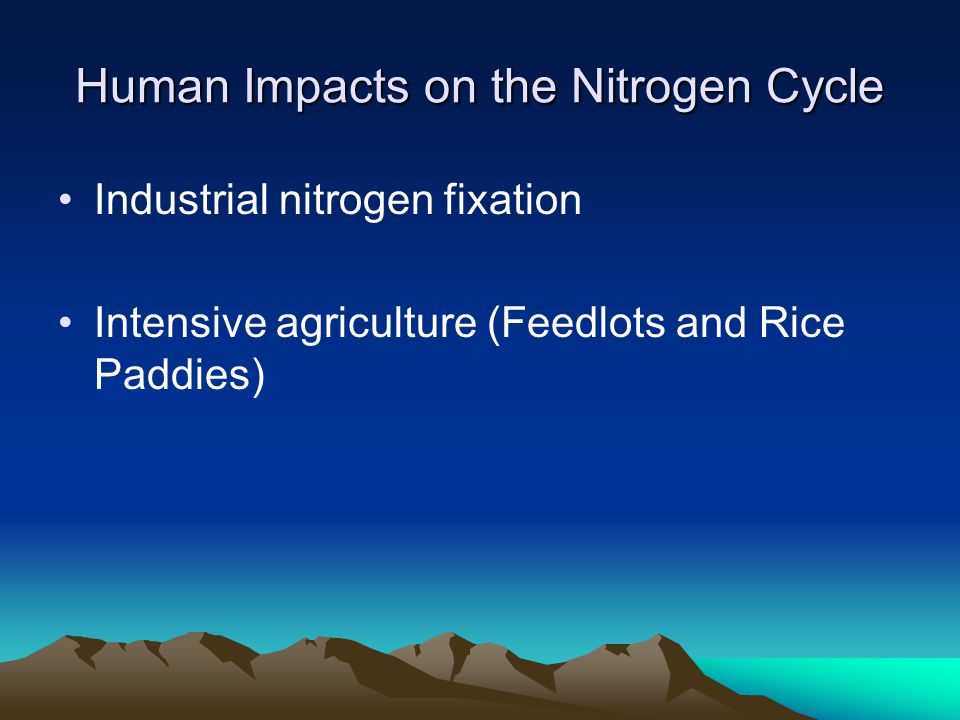 Human Impacts on the Nitrogen Cycle

• Industrial nitrogen fixation

• Intensive agriculture (Feedlots and Rice Paddies)